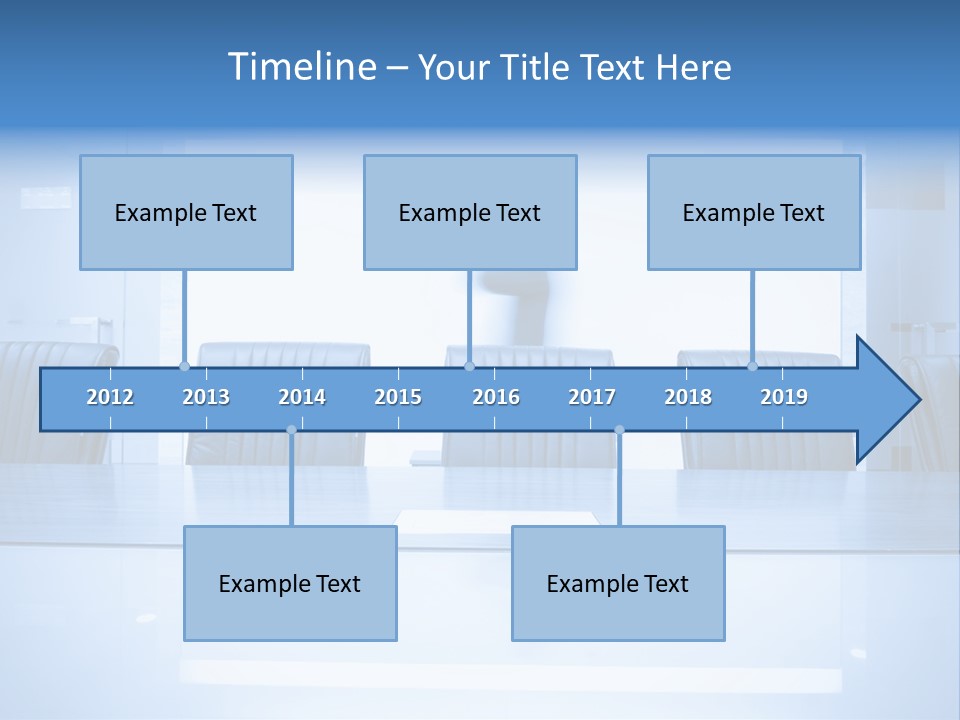 Timeline – Your Title Text Here

Example Text

Example Text

Example Text

2012 2013 2014 2015 2016 2017 2018 2019

Example Text

Example Text